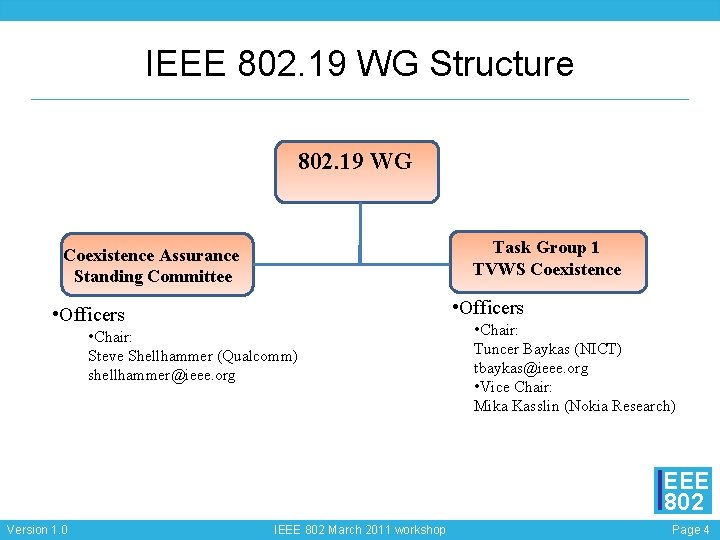 IEEE 802.19 WG Structure

802.19 WG

Coexistence Assurance Standing Committee

Task Group 1 TVWS Coexistence

•Officers
•Chair:
Steve Shellhammer (Qualcomm)
shellhammer@ieee.org

•Officers
•Chair:
Tuncer Baykas (NICT)
tbaykas@ieee.org
•Vice Chair:
Mika Kasslin (Nokia Research)

IEEE 802

Version 1.0

IEEE 802 March 2011 workshop

Page 4